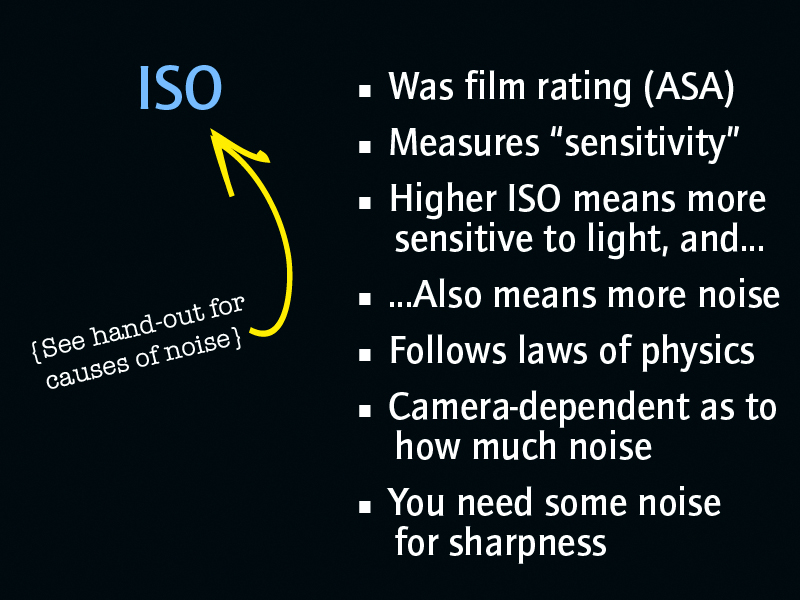 ISO

{See hand-out for causes of noise}

- Was film rating (ASA)
- Measures “sensitivity”
- Higher ISO means more sensitive to light, and...
- ...Also means more noise
- Follows laws of physics
- Camera-dependent as to how much noise
- You need some noise for sharpness